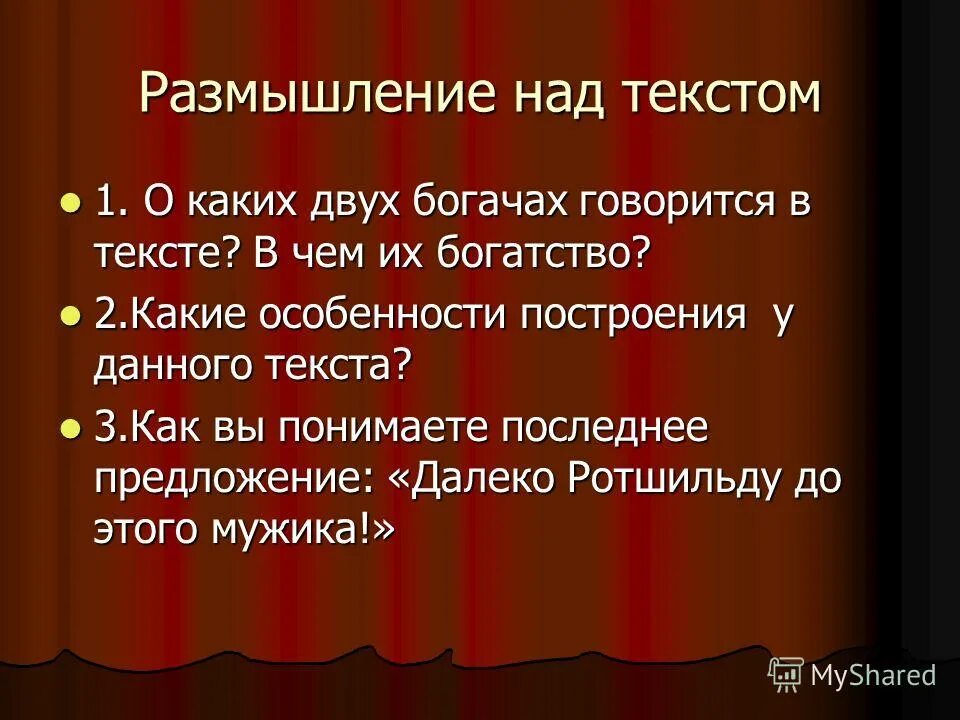 Размышление над текстом

1. О каких двух богачах говорится в тексте? В чем их богатство?

2.Какие особенности построения у данного текста?

3.Как вы понимаете последнее предложение: «Далеко Ротшильду до этого мужика!»

MyShared